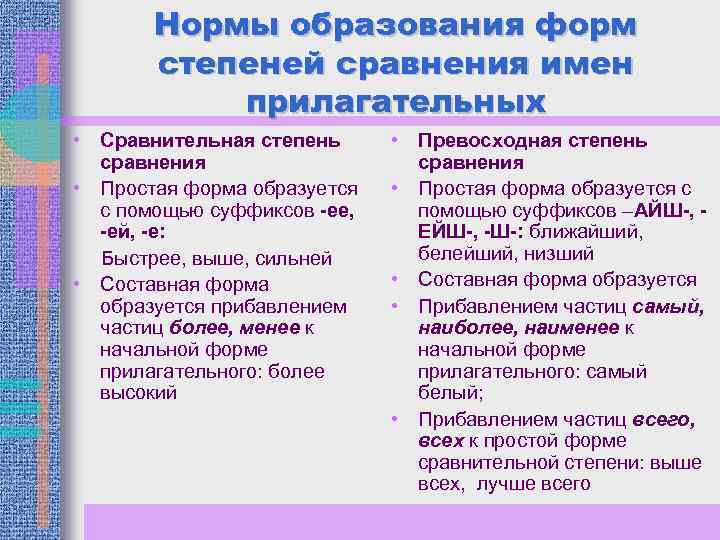 Нормы образования форм степеней сравнения имен прилагательных

• Сравнительная степень сравнения
• Простая форма образуется с помощью суффиксов -ее, -ей, -е:
Быстрее, выше, сильней
• Составная форма образуется прибавлением частиц более, менее к начальной форме прилагательного: более высокий

• Превосходная степень сравнения
• Простая форма образуется с помощью суффиксов –АЙШ-, -ЕЙШ-, -Ш-: ближайший, белейший, низший
• Составная форма образуется
• Прибавлением частиц самый, наиболее, наименее к начальной форме прилагательного: самый белый;
• Прибавлением частиц всего, всех к простой форме сравнительной степени: выше всех, лучше всего